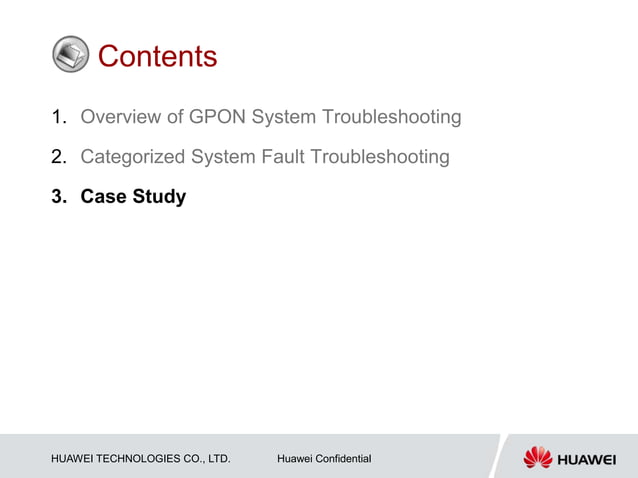 Contents

1. Overview of GPON System Troubleshooting

2. Categorized System Fault Troubleshooting

3. Case Study

HUAWEI TECHNOLOGIES CO., LTD.

Huawei Confidential

HUAWEI